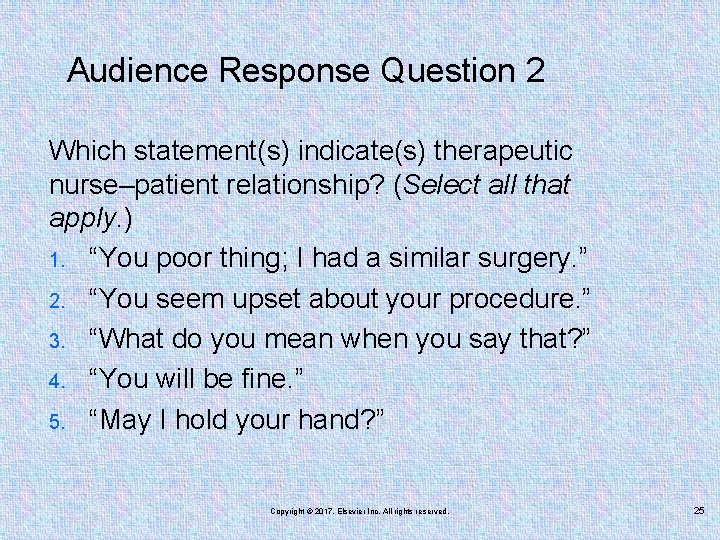 Audience Response Question 2

Which statement(s) indicate(s) therapeutic nurse–patient relationship? (Select all that apply.)

1. “You poor thing; I had a similar surgery.”
2. “You seem upset about your procedure.”
3. “What do you mean when you say that?”
4. “You will be fine.”
5. “May I hold your hand?”

Copyright © 2017, Elsevier Inc. All rights reserved.

25